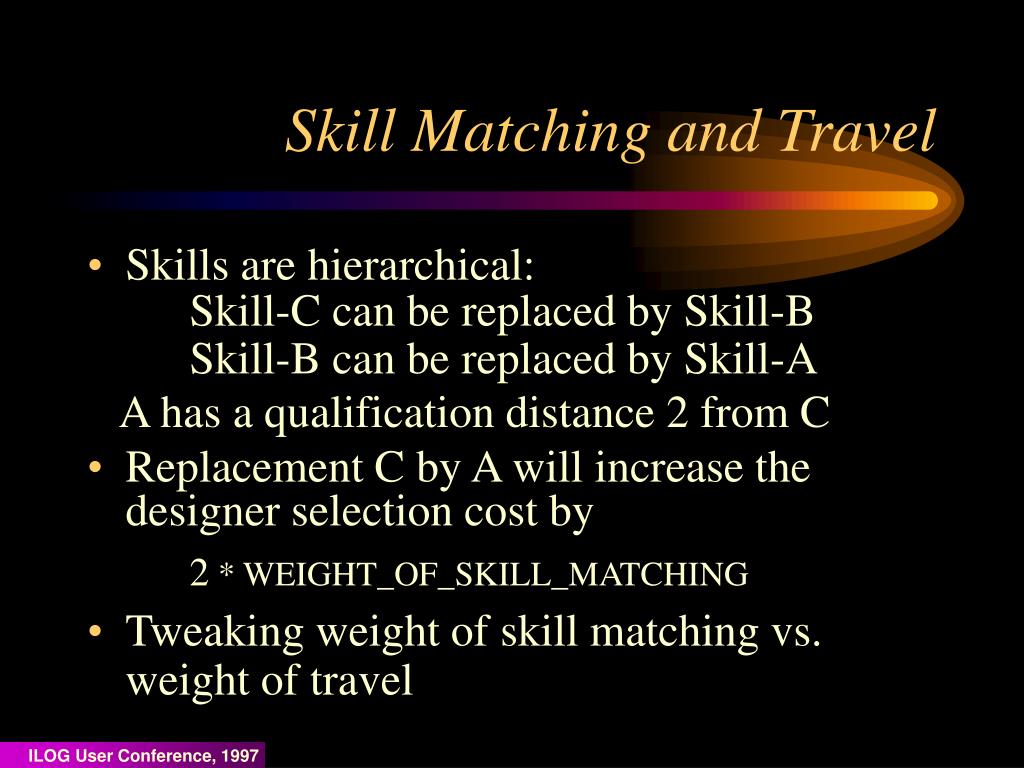 Skill Matching and Travel

• Skills are hierarchical:
Skill-C can be replaced by Skill-B
Skill-B can be replaced by Skill-A
A has a qualification distance 2 from C

• Replacement C by A will increase the designer selection cost by
2 * WEIGHT_OF_SKILL_MATCHING

• Tweaking weight of skill matching vs. weight of travel

ILOG User Conference, 1997